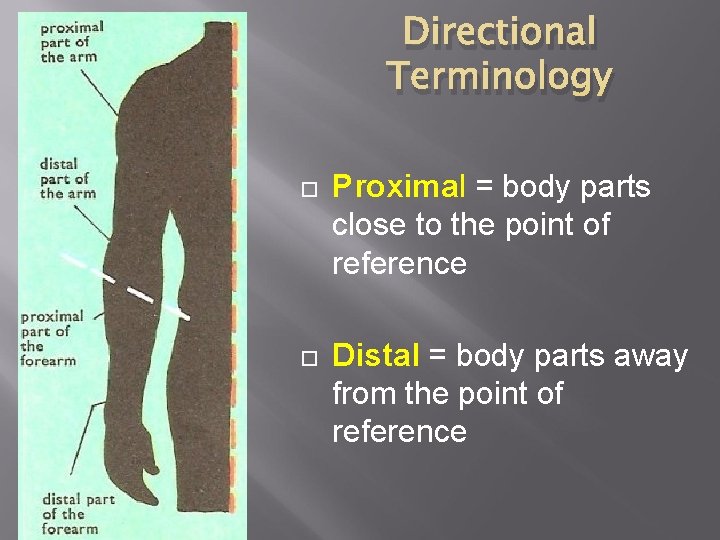 proximal part of the arm

distal part of the arm

proximal part of the forearm

distal part of the forearm

Directional Terminology

□ Proximal = body parts close to the point of reference

□ Distal = body parts away from the point of reference